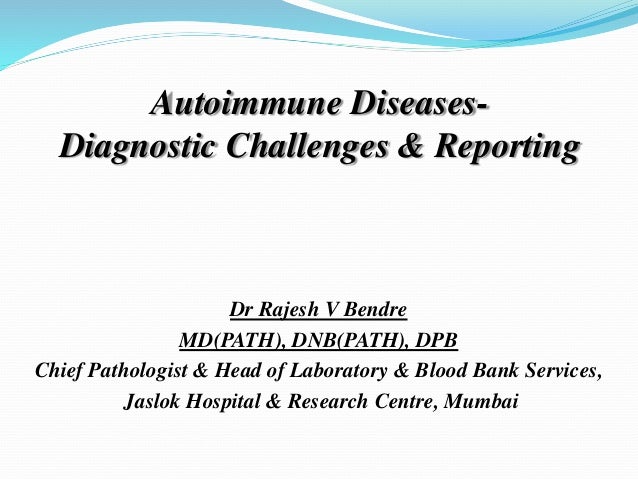 Autoimmune Diseases-
Diagnostic Challenges & Reporting

Dr Rajesh V Bendre
MD(PATH), DNB(PATH), DPB
Chief Pathologist & Head of Laboratory & Blood Bank Services,
Jaslok Hospital & Research Centre, Mumbai